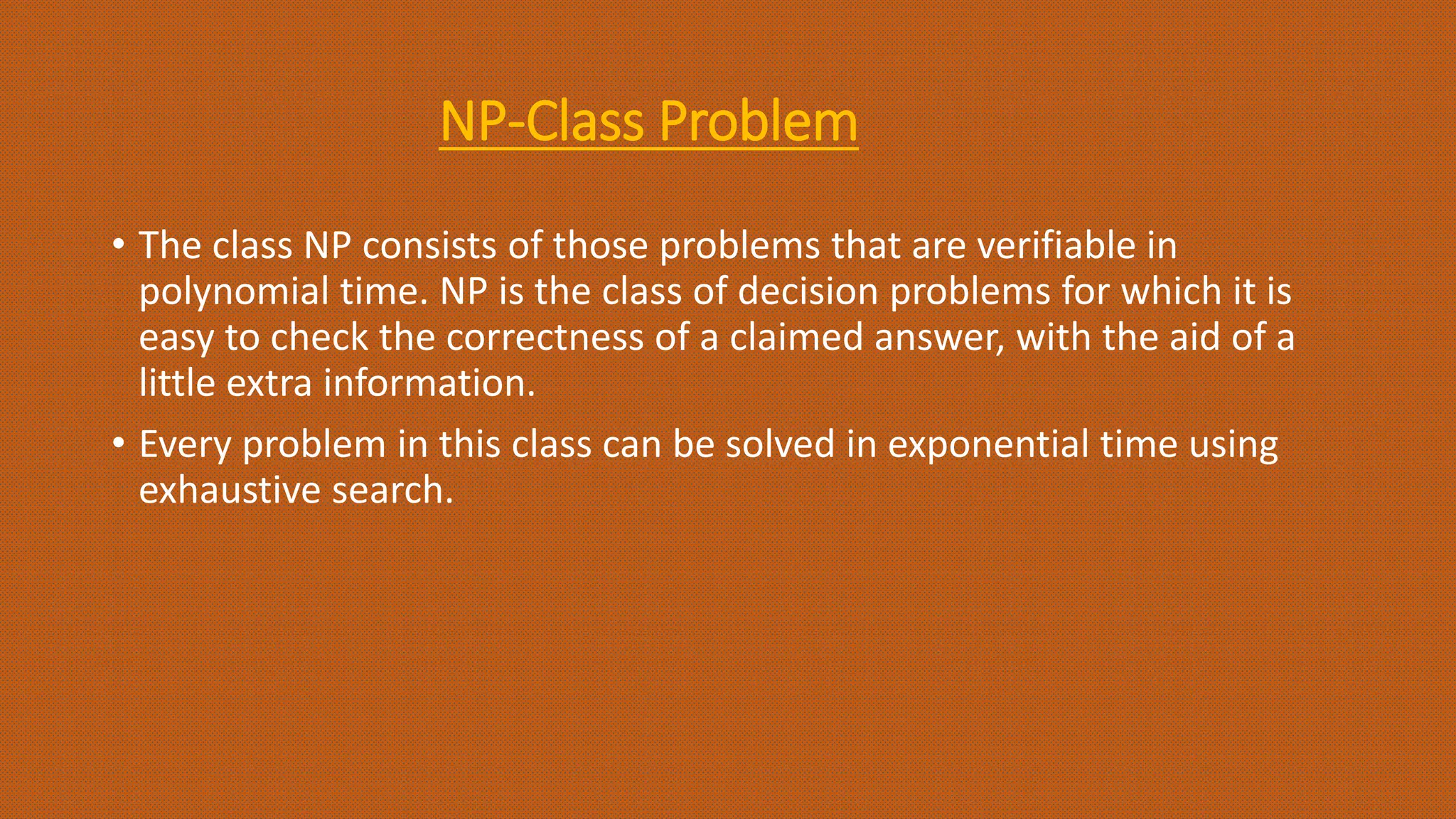 NP-Class Problem

• The class NP consists of those problems that are verifiable in polynomial time. NP is the class of decision problems for which it is easy to check the correctness of a claimed answer, with the aid of a little extra information.

• Every problem in this class can be solved in exponential time using exhaustive search.